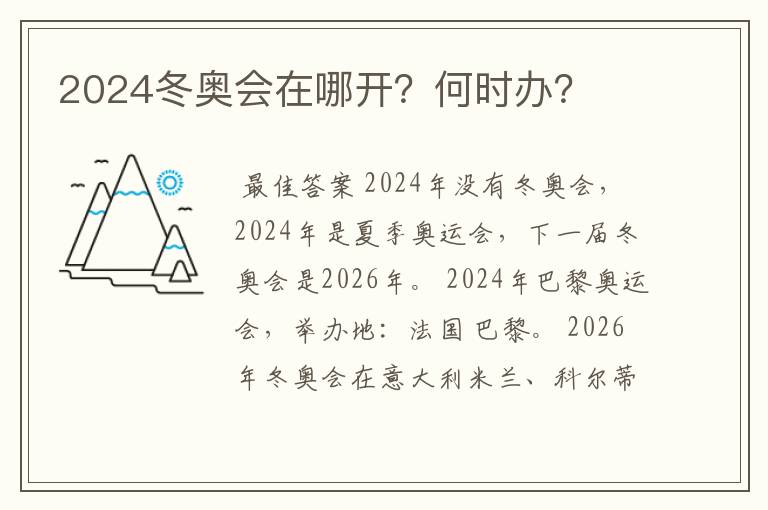 2024冬奥会在哪开？何时办？

最佳答案 2024年没有冬奥会，2024年是夏季奥运会，下一届冬奥会是2026年。2024年巴黎奥运会，举办地：法国巴黎。2026年冬奥会在意大利米兰、科尔蒂